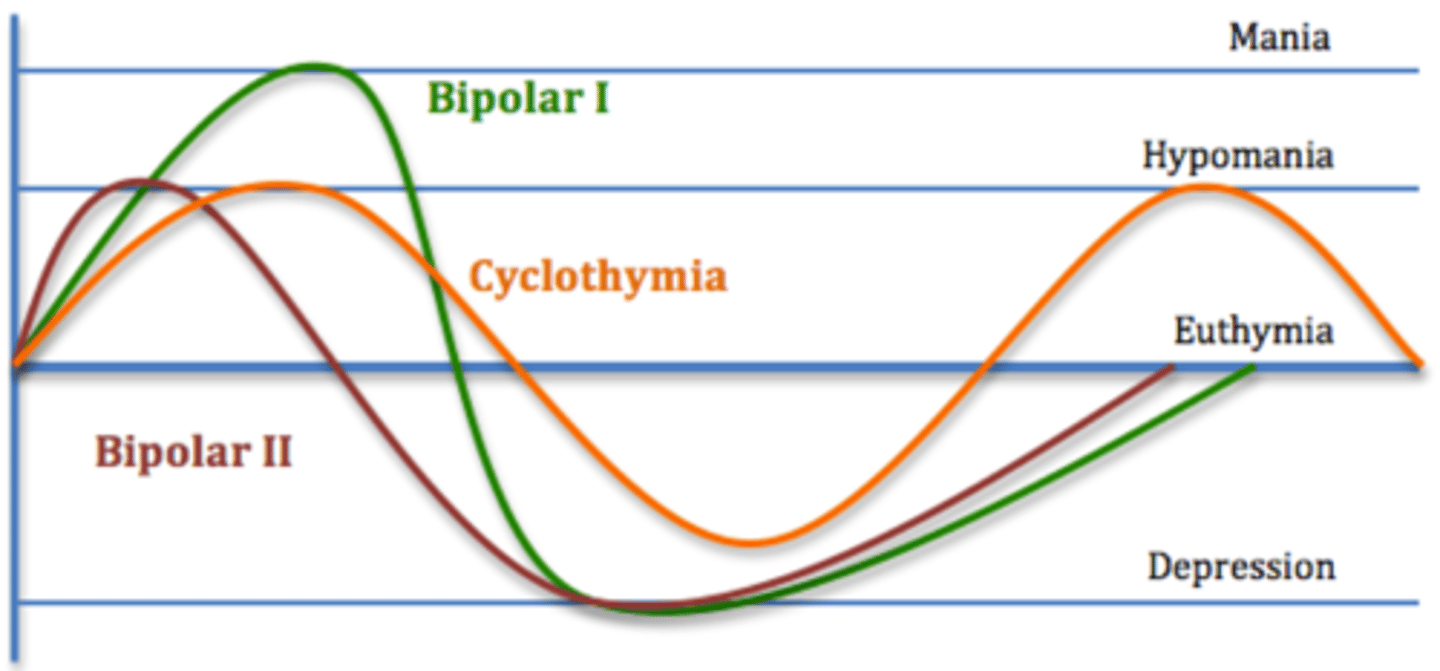 Mania
Bipolar I
Hypomania
Cyclothymia
Euthymia
Bipolar II
Depression